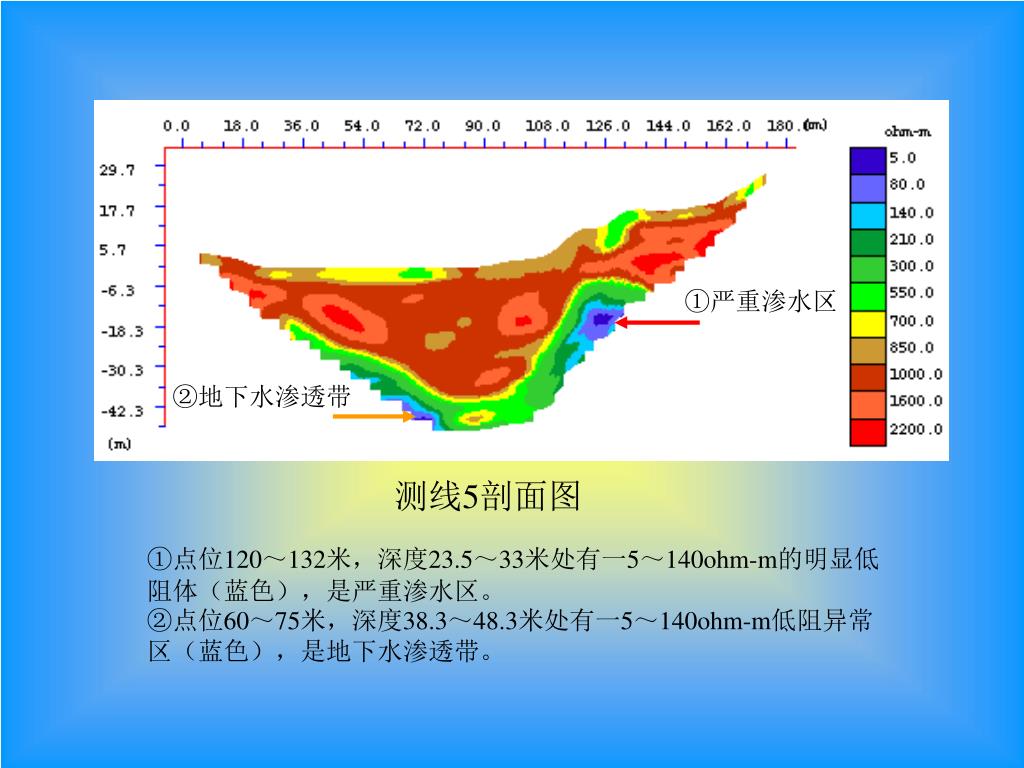 0.0 18.0 36.0 54.0 72.0 90.0 108.0 126.0 144.0 162.0 180.0 (m)

29.7
17.7
5.7
-6.3
-18.3
-30.3
-42.3
(m)

ohm-m
5.0
80.0
140.0
210.0
300.0
550.0
700.0
850.0
1000.0
1600.0
2200.0

①严重渗水区

②地下水渗透带

测线5剖面图

①点位120～132米，深度23.5～33米处有一5～140ohm-m的明显低阻体（蓝色），是严重渗水区。
②点位60～75米，深度38.3～48.3米处有一5～140ohm-m低阻异常区（蓝色），是地下水渗透带。